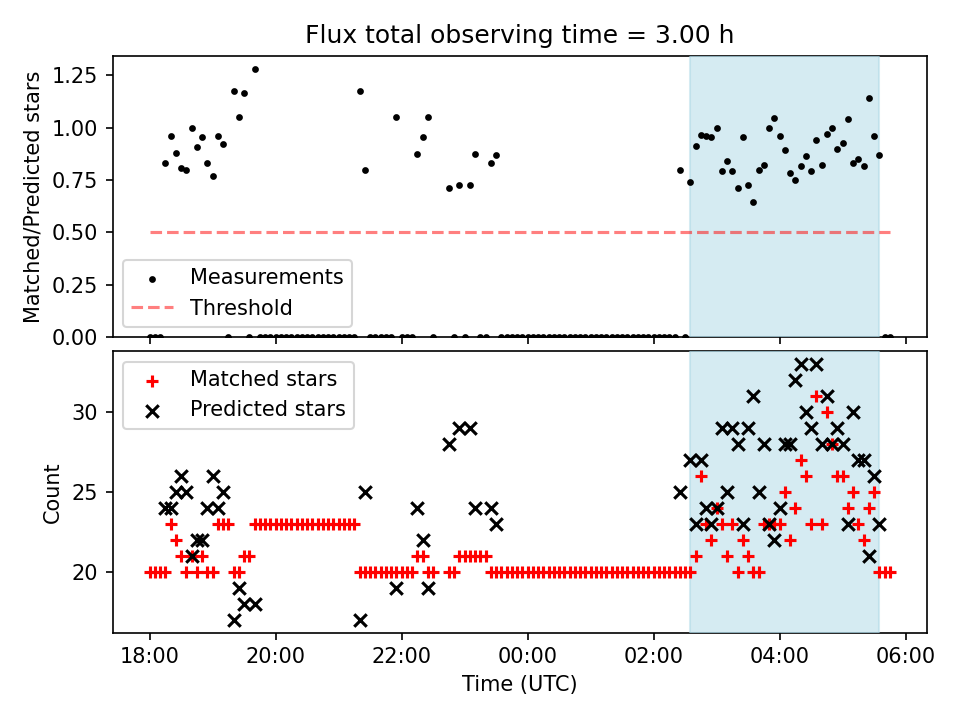 Flux total observing time = 3.00 h

Matched/Predicted stars

1.25
1.00
0.75
0.50
0.25
0.00

Measurements
Threshold

Matched stars
Predicted stars

Count

30
25
20

18:00
20:00
22:00
00:00
02:00
04:00
06:00

Time (UTC)